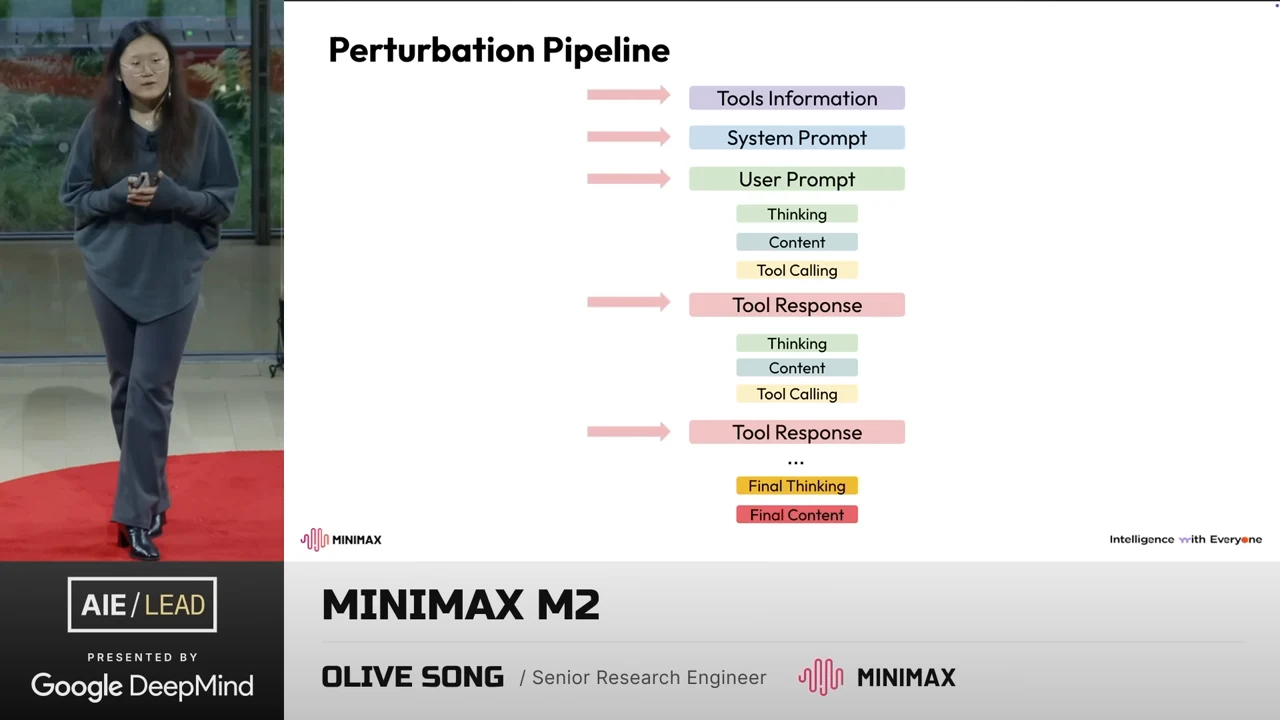 Perturbation Pipeline

Tools Information

System Prompt

User Prompt

Thinking

Content

Tool Calling

Tool Response

Thinking

Content

Tool Calling

Tool Response

...

Final Thinking

Final Content

MINIMAX

Intelligence with Everyone

AIE / LEAD

PRESENTED BY

Google DeepMind

MINIMAX M2

OLIVE SONG / Senior Research Engineer

MINIMAX